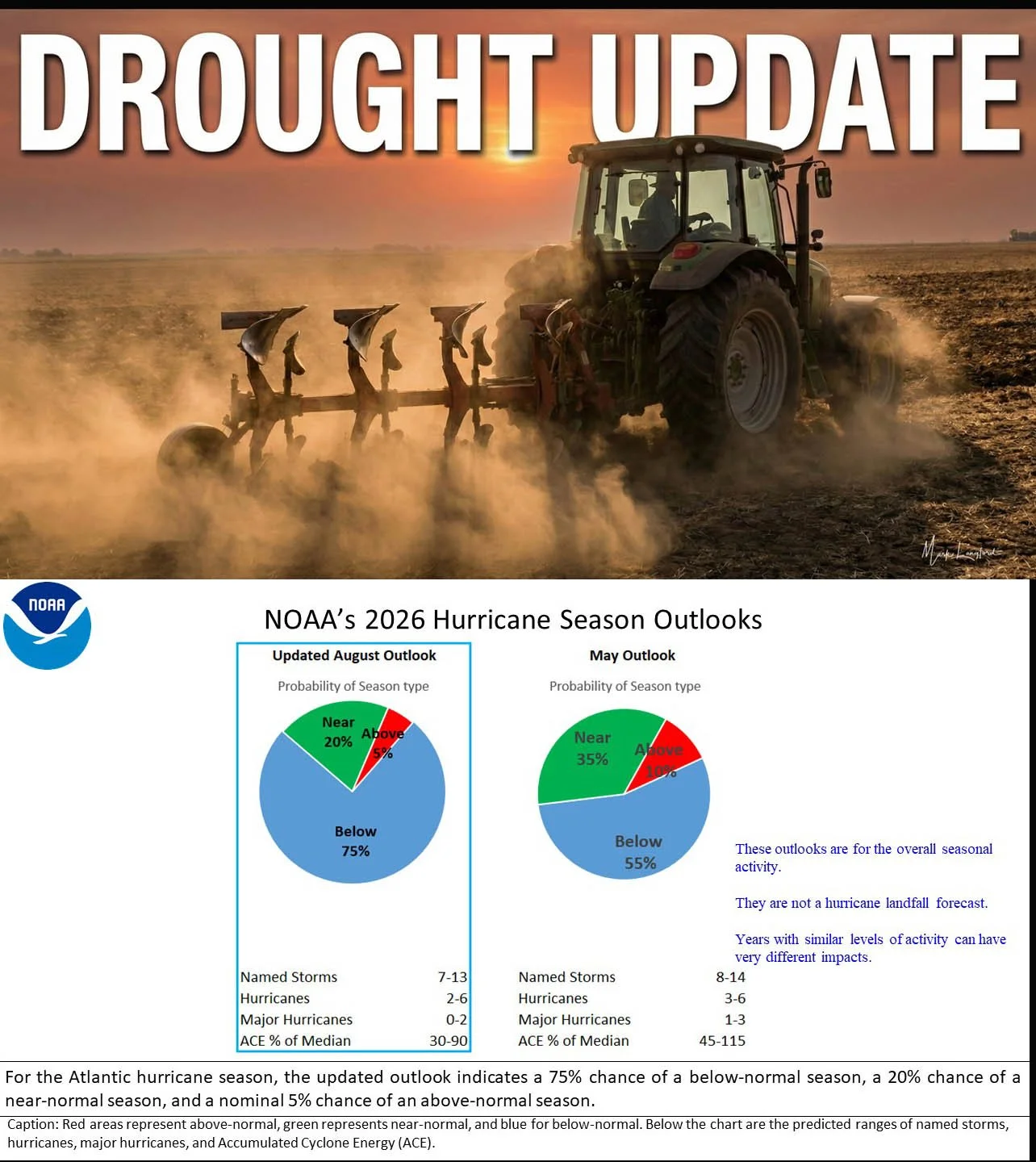 DROUGHT UPDATE

NOAA

NOAA's 2026 Hurricane Season Outlooks

Updated August Outlook

Probability of Season type

Near 20%
Above 5%
Below 75%

| Named Storms | 7-13 |
|---|---|
| Hurricanes | 2-6 |
| Major Hurricanes | 0-2 |
| ACE % of Median | 30-90 |

May Outlook

Probability of Season type

Near 35%
Above 10%
Below 55%

| Named Storms | 8-14 |
|---|---|
| Hurricanes | 3-6 |
| Major Hurricanes | 1-3 |
| ACE % of Median | 45-115 |

These outlooks are for the overall seasonal activity.

They are not a hurricane landfall forecast.

Years with similar levels of activity can have very different impacts.

For the Atlantic hurricane season, the updated outlook indicates a 75% chance of a below-normal season, a 20% chance of a near-normal season, and a nominal 5% chance of an above-normal season.

Caption: Red areas represent above-normal, green represents near-normal, and blue for below-normal. Below the chart are the predicted ranges of named storms, hurricanes, major hurricanes, and Accumulated Cyclone Energy (ACE).